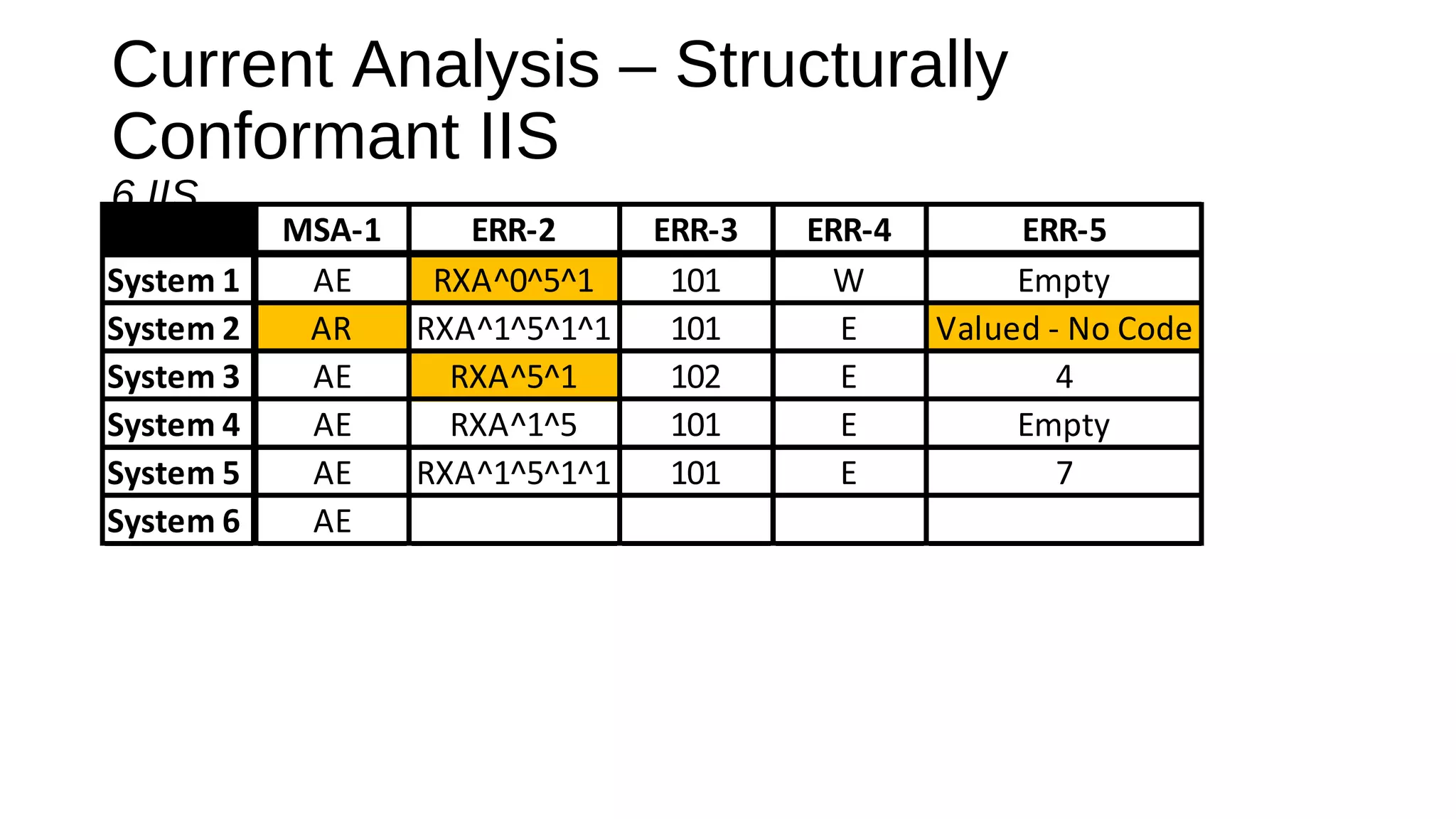 Current Analysis – Structurally Conformant IIS

6 IIS

| | MSA-1 | ERR-2 | ERR-3 | ERR-4 | ERR-5 |
|---|---|---|---|---|---|
| System 1 | AE | RXA^0^5^1 | 101 | W | Empty |
| System 2 | AR | RXA^1^5^1^1 | 101 | E | Valued - No Code |
| System 3 | AE | RXA^5^1 | 102 | E | 4 |
| System 4 | AE | RXA^1^5 | 101 | E | Empty |
| System 5 | AE | RXA^1^5^1^1 | 101 | E | 7 |
| System 6 | AE | | | | |